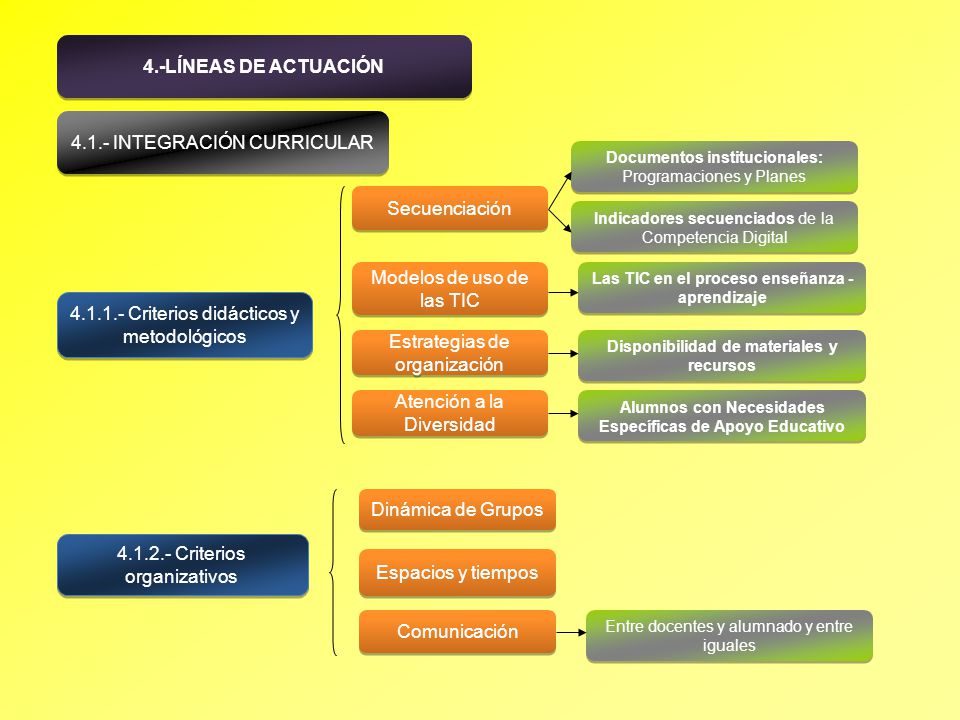 4.-LÍNEAS DE ACTUACIÓN

4.1.- INTEGRACIÓN CURRICULAR

4.1.1.- Criterios didácticos y metodológicos

Secuenciación

Documentos institucionales: Programaciones y Planes

Indicadores secuenciados de la Competencia Digital

Modelos de uso de las TIC

Las TIC en el proceso enseñanza - aprendizaje

Estrategias de organización

Disponibilidad de materiales y recursos

Atención a la Diversidad

Alumnos con Necesidades Específicas de Apoyo Educativo

4.1.2.- Criterios organizativos

Dinámica de Grupos

Espacios y tiempos

Comunicación

Entre docentes y alumnado y entre iguales